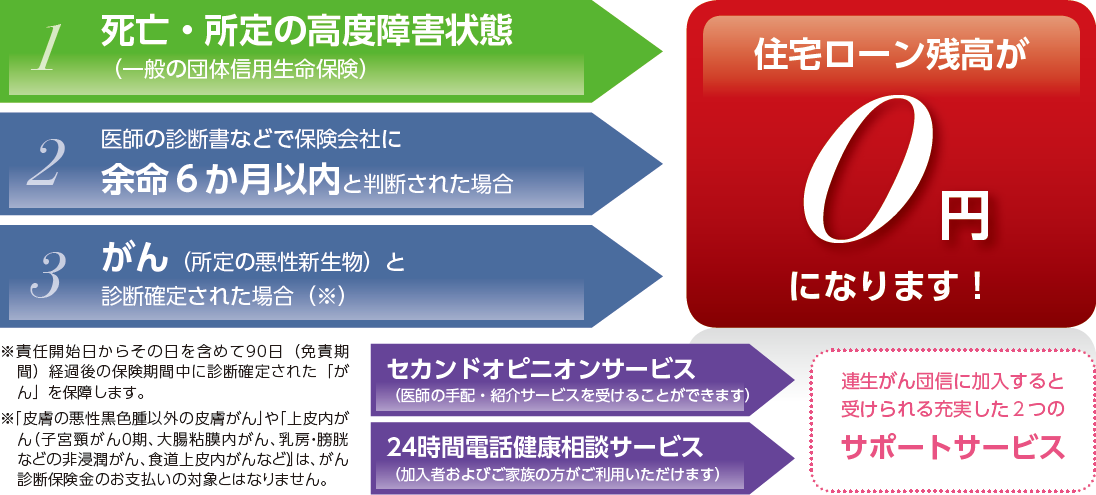 1 死亡・所定の高度障害状態
（一般の団体信用生命保険）

2 医師の診断書などで保険会社に
余命６か月以内と判断された場合

3 がん（所定の悪性新生物）と
診断確定された場合（※）

住宅ローン残高が
0円
になります！

※責任開始日からその日を含めて90日（免責期間）経過後の保険期間中に診断確定された「がん」を保障します。

※「皮膚の悪性黒色腫以外の皮膚がん」や「上皮内がん（子宮頸がん0期、大腸粘膜内がん、乳房・膀胱などの非浸潤がん、食道上皮内がんなど）」は、がん診断保険金のお支払いの対象とはなりません。

セカンドオピニオンサービス
（医師の手配・紹介サービスを受けることができます）

24時間電話健康相談サービス
（加入者およびご家族の方がご利用いただけます）

連生がん団信に加入すると
受けられる充実した２つの
サポートサービス